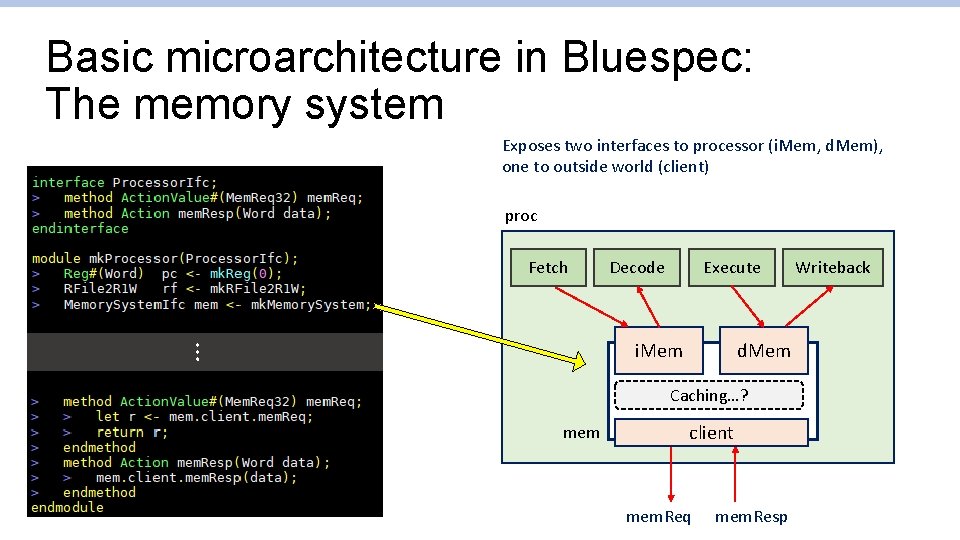 Basic microarchitecture in Bluespec:
The memory system

interface ProcessorIfc;
> method ActionValue#(MemReq32) memReq;
> method Action memResp(Word data);
endinterface

module mkProcessor(ProcessorIfc);
> Reg#(Word) pc <- mkReg(0);
> RFile2R1W rf <- mkRFile2R1W;
> MemorySystemIfc mem <- mkMemorySystem;

⋮

> method ActionValue#(MemReq32) memReq;
> > let r <- mem.client.memReq;
> > return r;
> endmethod
> method Action memResp(Word data);
> > mem.client.memResp(data);
> endmethod
endmodule

Exposes two interfaces to processor (iMem, dMem), one to outside world (client)

proc

Fetch
Decode
Execute
Writeback

iMem
dMem
Caching...?
mem
client

memReq
memResp